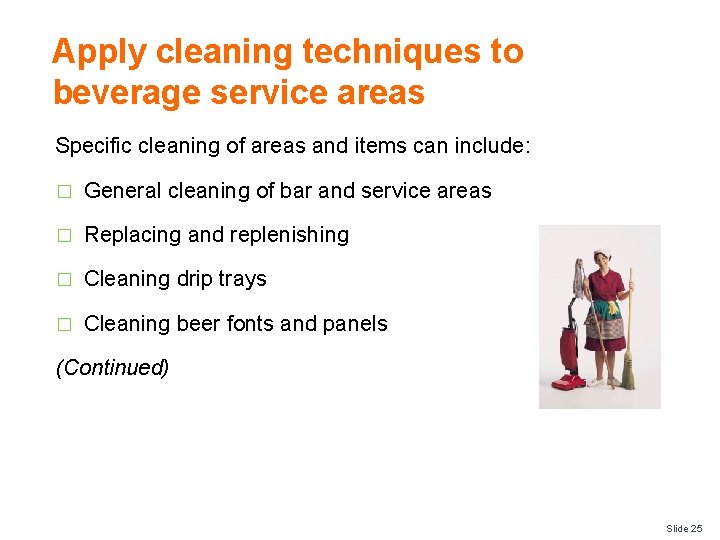 Apply cleaning techniques to beverage service areas

Specific cleaning of areas and items can include:

□ General cleaning of bar and service areas

□ Replacing and replenishing

□ Cleaning drip trays

□ Cleaning beer fonts and panels

(Continued)

Slide 25